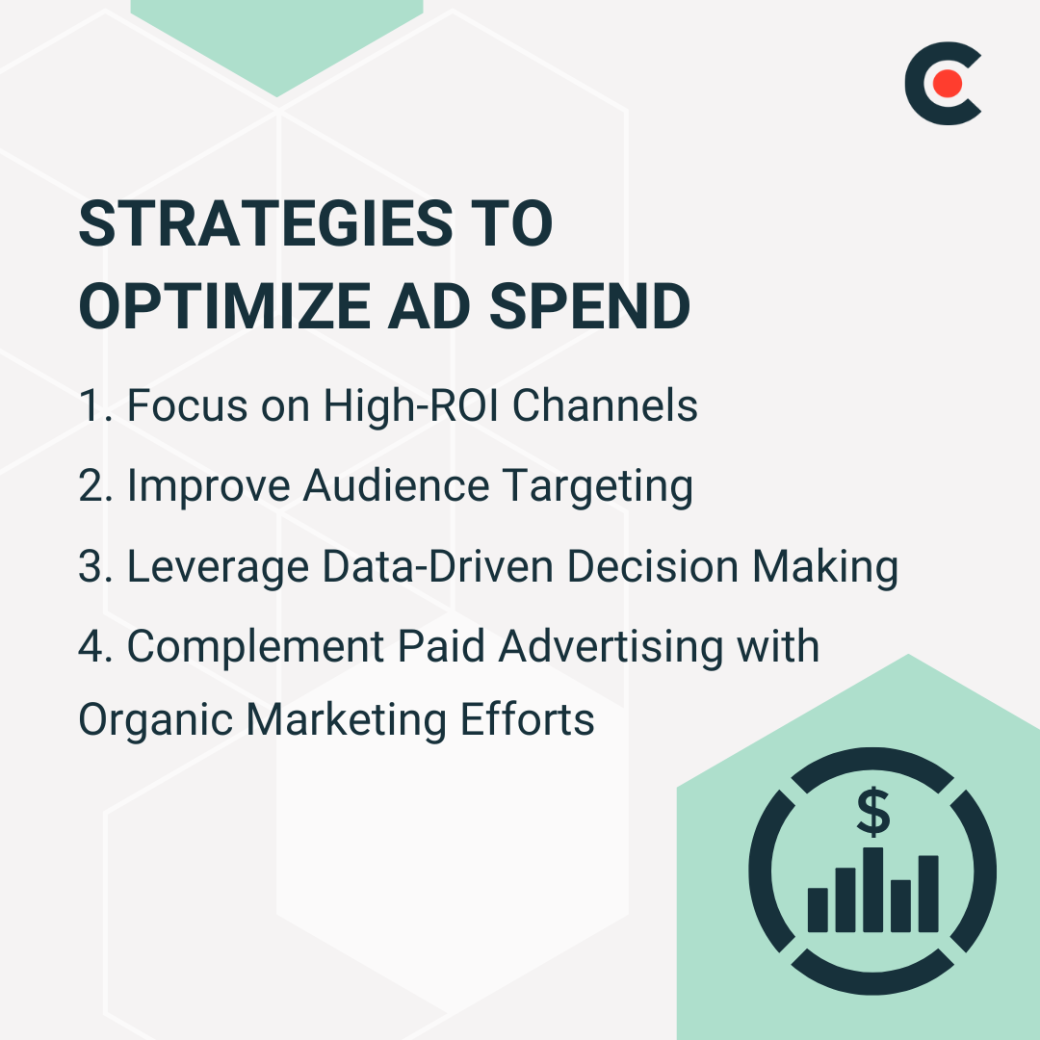 STRATEGIES TO OPTIMIZE AD SPEND

1. Focus on High-ROI Channels

2. Improve Audience Targeting

3. Leverage Data-Driven Decision Making

4. Complement Paid Advertising with Organic Marketing Efforts

$